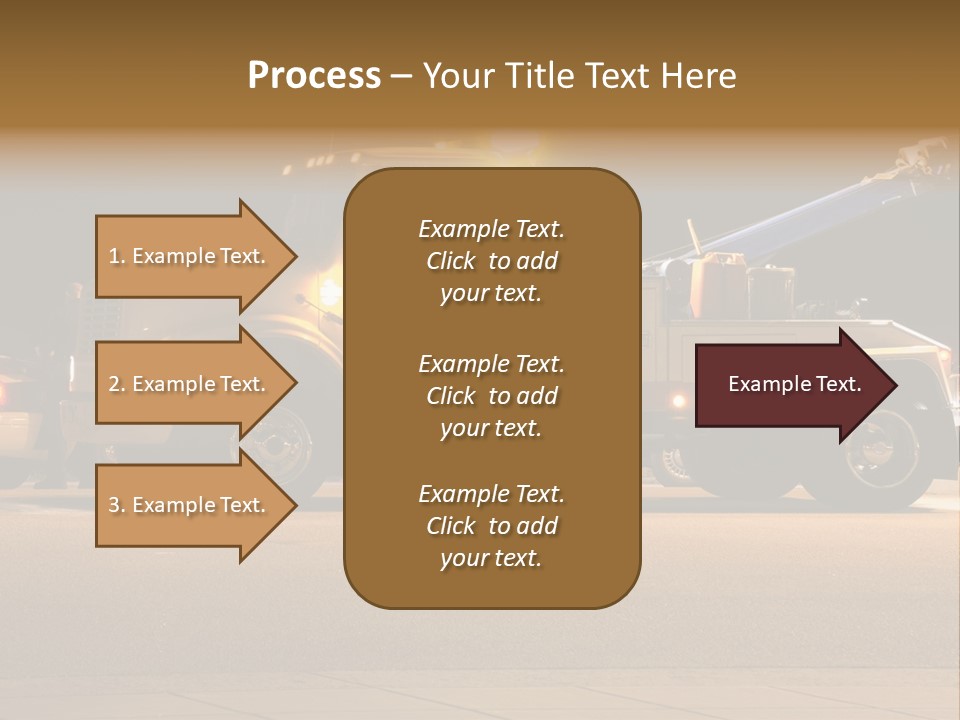 Process – Your Title Text Here

1. Example Text.

2. Example Text.

3. Example Text.

Example Text. Click to add your text.

Example Text. Click to add your text.

Example Text. Click to add your text.

Example Text.